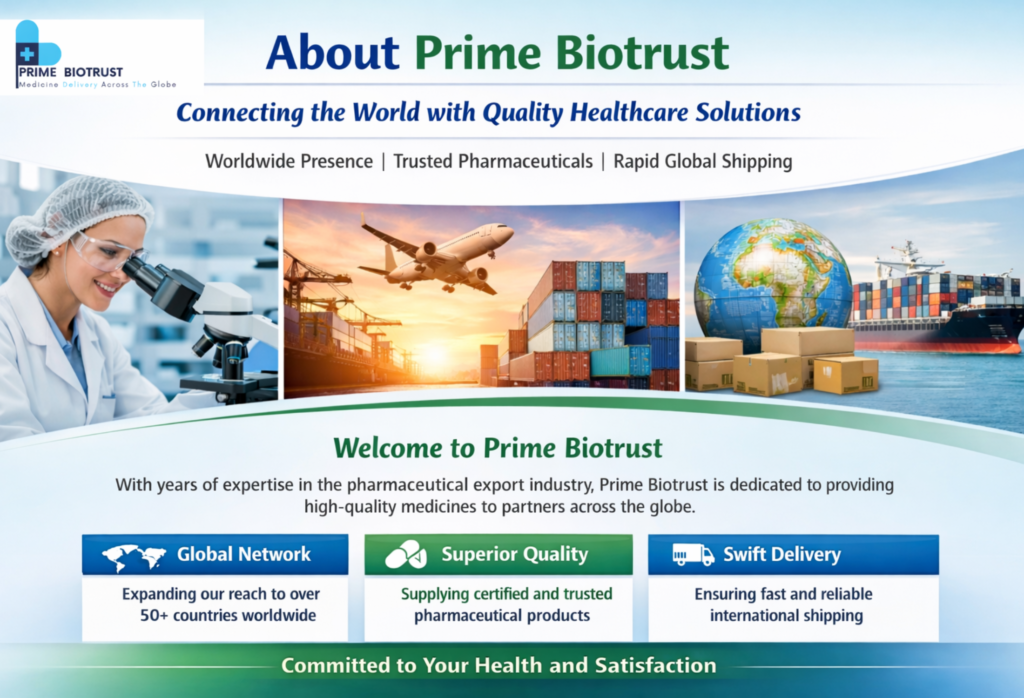 PRIME BIOTRUST
Medicine Delivery Across The Globe

About Prime Biotrust

Connecting the World with Quality Healthcare Solutions

Worldwide Presence | Trusted Pharmaceuticals | Rapid Global Shipping

Welcome to Prime Biotrust

With years of expertise in the pharmaceutical export industry, Prime Biotrust is dedicated to providing high-quality medicines to partners across the globe.

Global Network

Expanding our reach to over 50+ countries worldwide

Superior Quality

Supplying certified and trusted pharmaceutical products

Swift Delivery

Ensuring fast and reliable international shipping

Committed to Your Health and Satisfaction